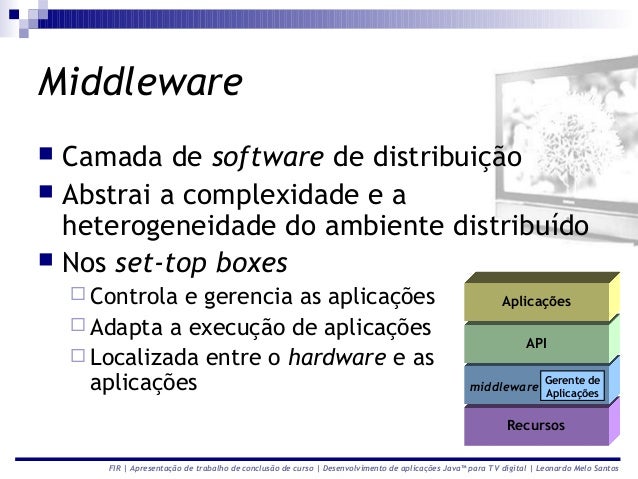 Middleware

Camada de software de distribuição

Abstrai a complexidade e a heterogeneidade do ambiente distribuído

Nos set-top boxes

Controla e gerencia as aplicações

Adapta a execução de aplicações

Localizada entre o hardware e as aplicações

Aplicações

API

middleware

Gerente de Aplicações

Recursos

FIR | Apresentação de trabalho de conclusão de curso | Desenvolvimento de aplicações Java™ para TV digital | Leonardo Melo Santos